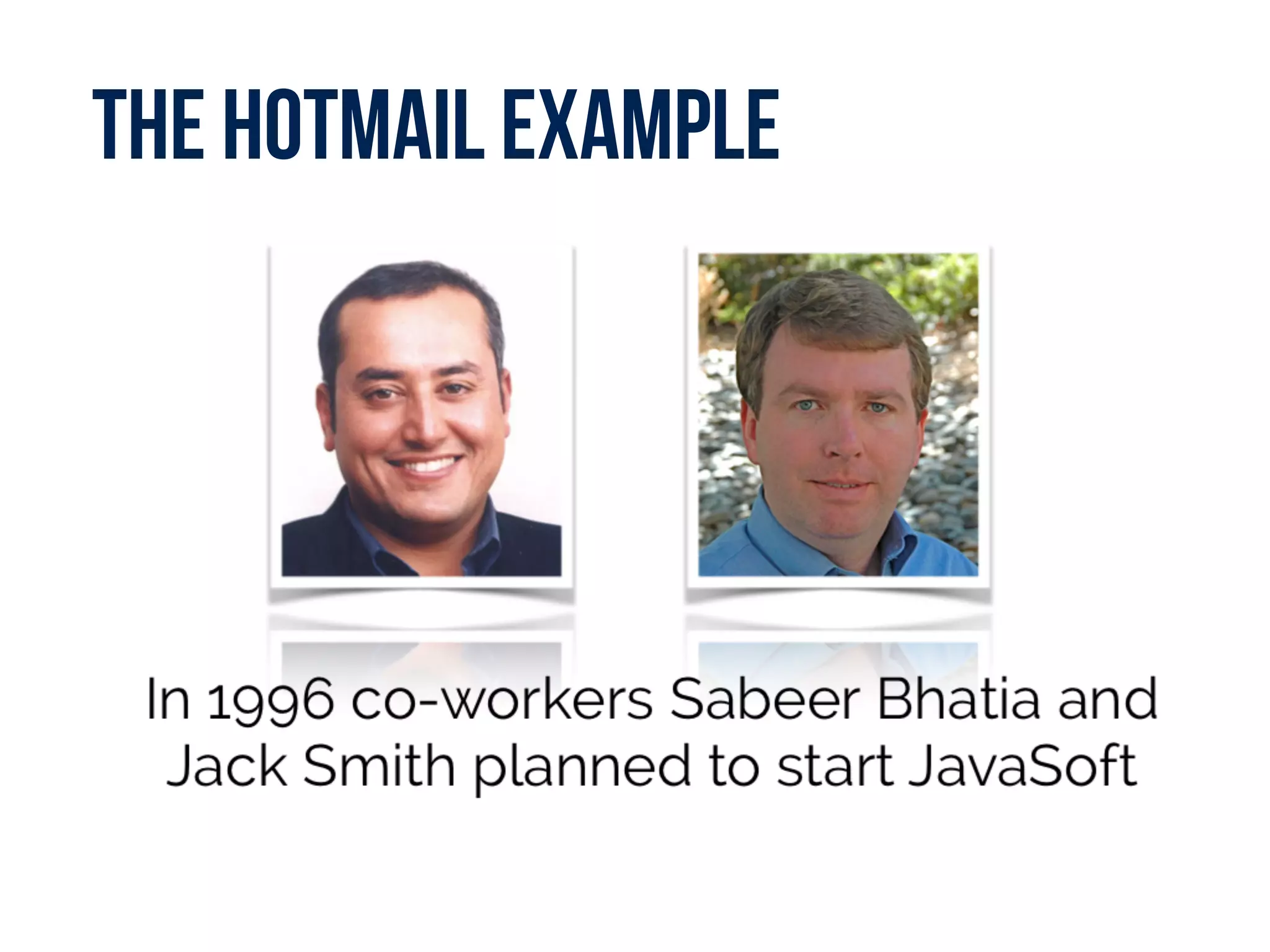 THE HOTMAIL EXAMPLE

In 1996 co-workers Sabeer Bhatia and Jack Smith planned to start JavaSoft